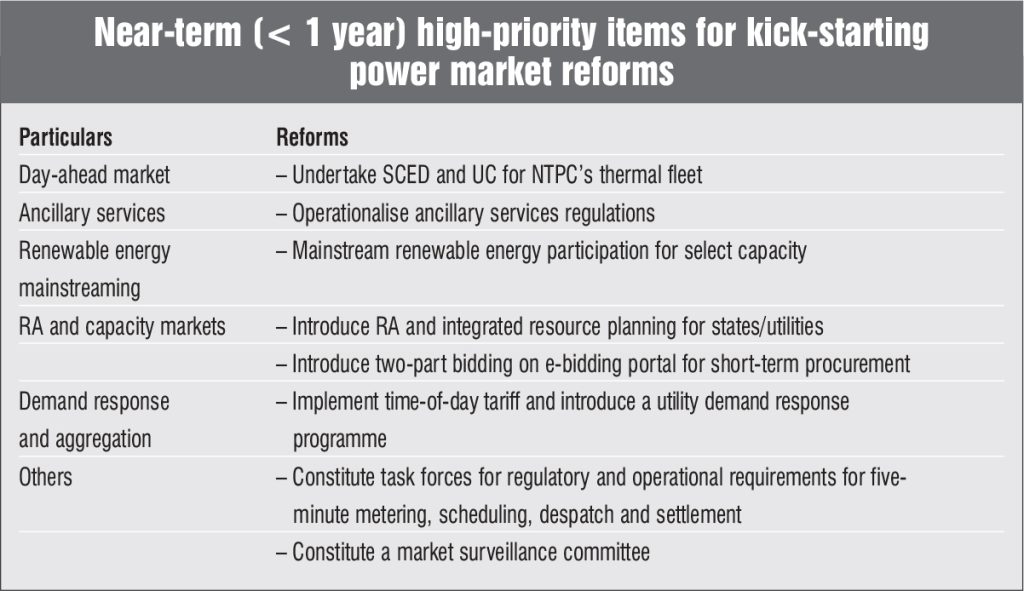 Near-term (< 1 year) high-priority items for kick-starting power market reforms

| Particulars | Reforms |
|---|---|
| Day-ahead market | – Undertake SCED and UC for NTPC's thermal fleet |
| Ancillary services | – Operationalise ancillary services regulations |
| Renewable energy mainstreaming | – Mainstream renewable energy participation for select capacity |
| RA and capacity markets | – Introduce RA and integrated resource planning for states/utilities |
| | – Introduce two-part bidding on e-bidding portal for short-term procurement |
| Demand response and aggregation | – Implement time-of-day tariff and introduce a utility demand response programme |
| Others | – Constitute task forces for regulatory and operational requirements for five-minute metering, scheduling, despatch and settlement |
| | – Constitute a market surveillance committee |